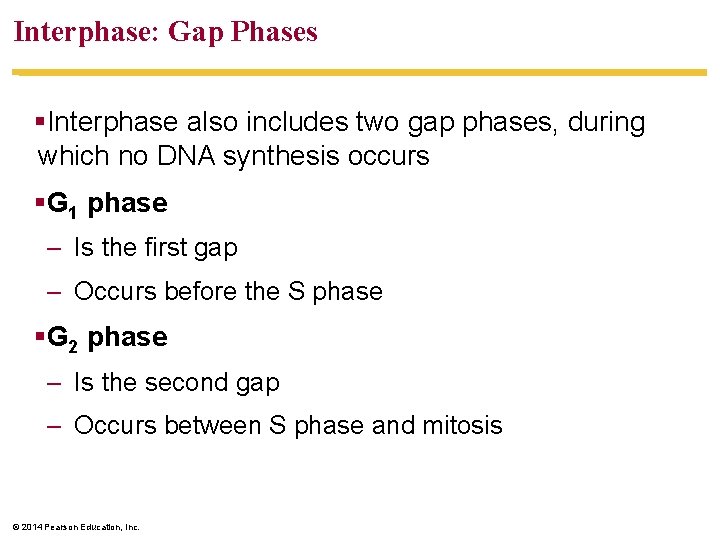 Interphase: Gap Phases

▪Interphase also includes two gap phases, during which no DNA synthesis occurs

▪$G_1$ phase

– Is the first gap

– Occurs before the S phase

▪$G_2$ phase

– Is the second gap

– Occurs between S phase and mitosis

© 2014 Pearson Education, Inc.